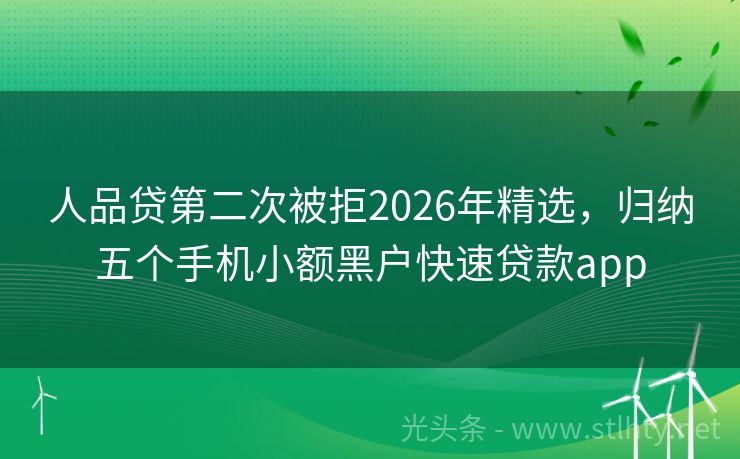 人品贷第二次被拒2026年精选，归纳五个手机小额黑户快速贷款app

光头条 - www.stlhty.net